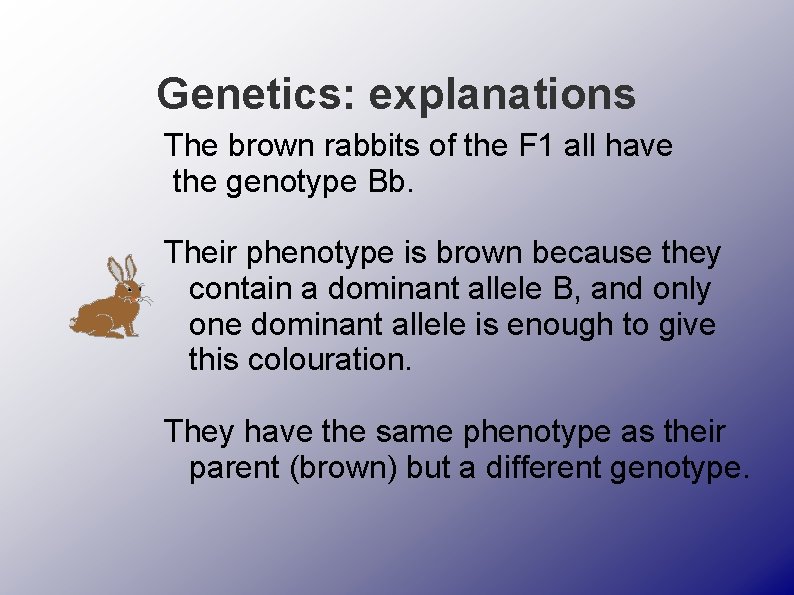 Genetics: explanations

The brown rabbits of the F1 all have the genotype Bb.

Their phenotype is brown because they contain a dominant allele B, and only one dominant allele is enough to give this colouration.

They have the same phenotype as their parent (brown) but a different genotype.